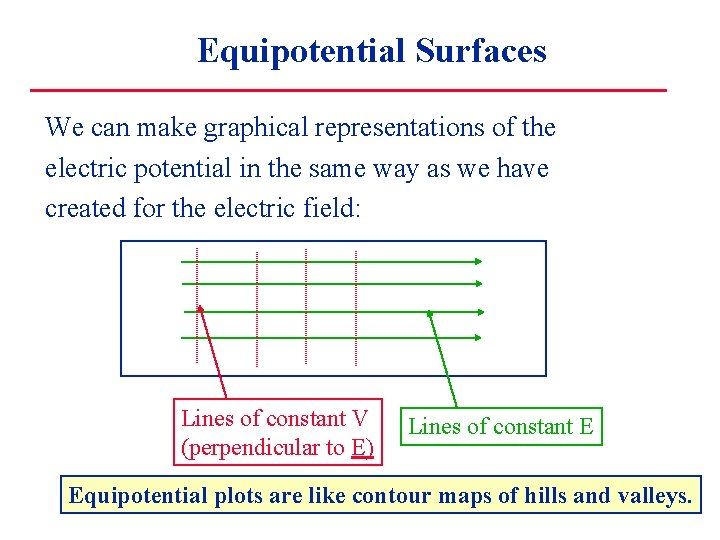 Equipotential Surfaces

We can make graphical representations of the electric potential in the same way as we have created for the electric field:

Lines of constant V (perpendicular to E)

Lines of constant E

Equipotential plots are like contour maps of hills and valleys.